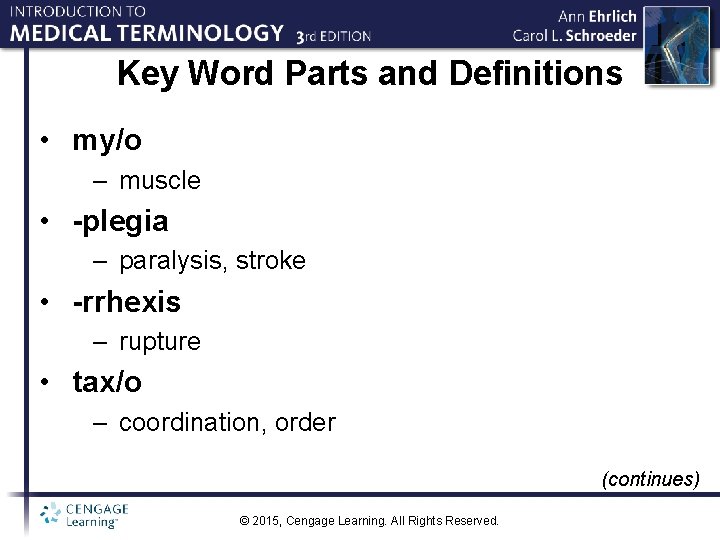 INTRODUCTION TO
MEDICAL TERMINOLOGY 3rd EDITION

Ann Ehrlich
Carol L. Schroeder

Key Word Parts and Definitions

• my/o
– muscle
• -plegia
– paralysis, stroke
• -rrhexis
– rupture
• tax/o
– coordination, order

(continues)

CENGAGE Learning™

© 2015, Cengage Learning. All Rights Reserved.